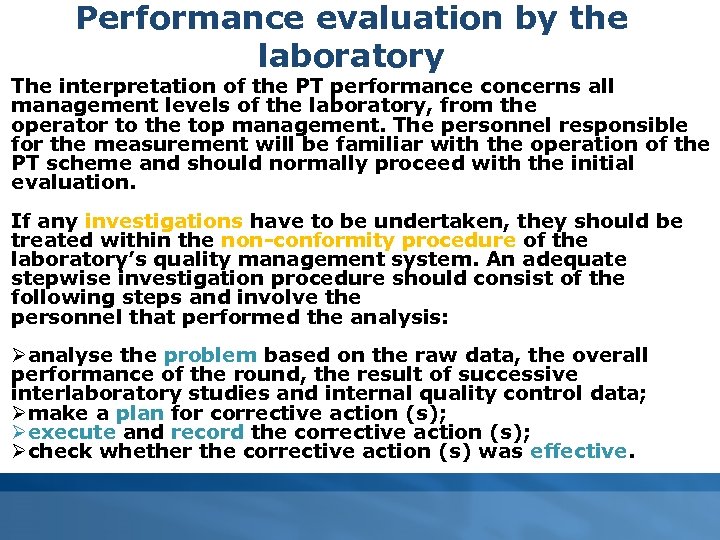 Performance evaluation by the laboratory

The interpretation of the PT performance concerns all management levels of the laboratory, from the operator to the top management. The personnel responsible for the measurement will be familiar with the operation of the PT scheme and should normally proceed with the initial evaluation.

If any investigations have to be undertaken, they should be treated within the non-conformity procedure of the laboratory's quality management system. An adequate stepwise investigation procedure should consist of the following steps and involve the personnel that performed the analysis:

➢analyse the problem based on the raw data, the overall performance of the round, the result of successive interlaboratory studies and internal quality control data;
➢make a plan for corrective action (s);
➢execute and record the corrective action (s);
➢check whether the corrective action (s) was effective.